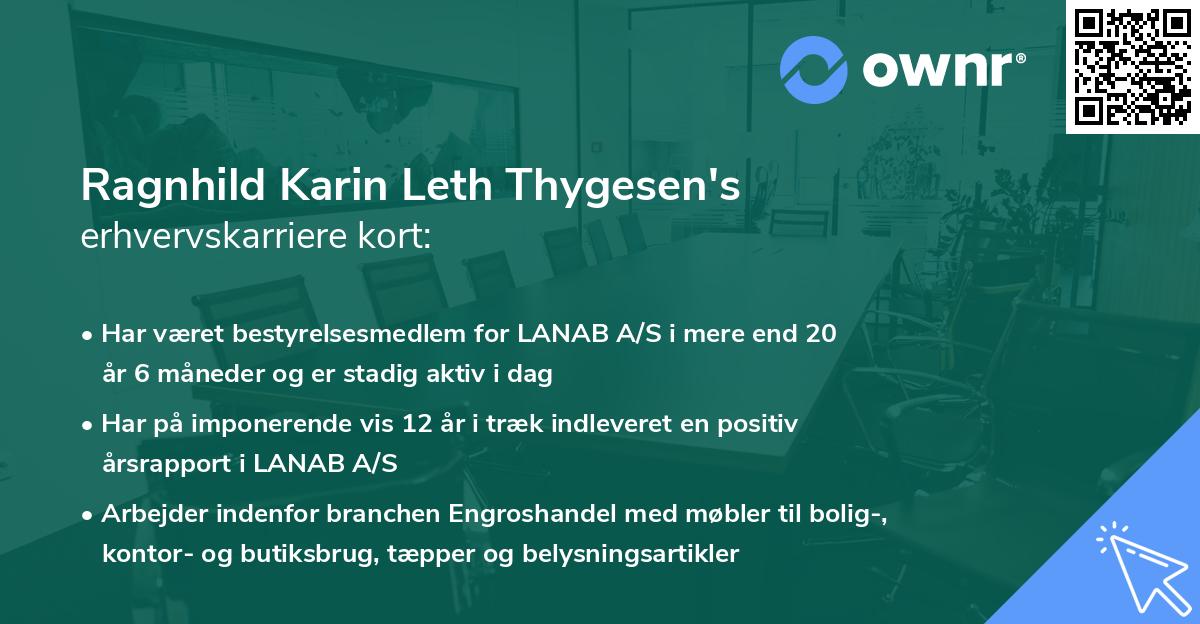 ownr®

Ragnhild Karin Leth Thygesen's
erhvervskarriere kort:

• Har været bestyrelsesmedlem for LANAB A/S i mere end 20 år 6 måneder og er stadig aktiv i dag

• Har på imponerende vis 12 år i træk indleveret en positiv årsrapport i LANAB A/S

• Arbejder indenfor branchen Engroshandel med møbler til bolig-, kontor- og butiksbrug, tæpper og belysningsartikler